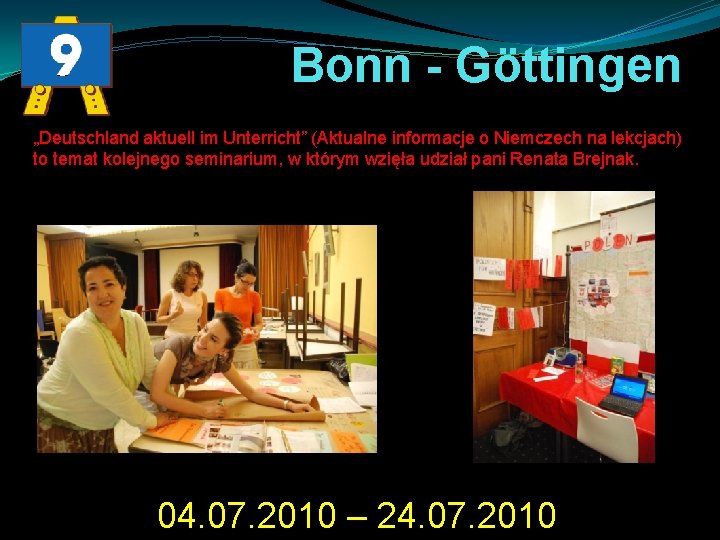 9

Bonn - Göttingen

„Deutschland aktuell im Unterricht” (Aktualne informacje o Niemczech na lekcjach) to temat kolejnego seminarium, w którym wzięła udział pani Renata Brejnak.

POLEN

04.07.2010 – 24.07.2010